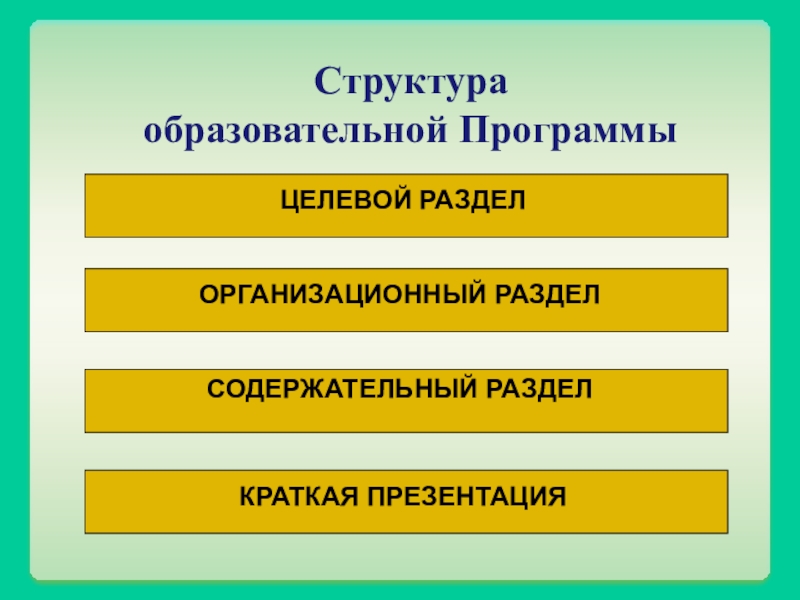 Структура образовательной Программы

ЦЕЛЕВОЙ РАЗДЕЛ

ОРГАНИЗАЦИОННЫЙ РАЗДЕЛ

СОДЕРЖАТЕЛЬНЫЙ РАЗДЕЛ

КРАТКАЯ ПРЕЗЕНТАЦИЯ